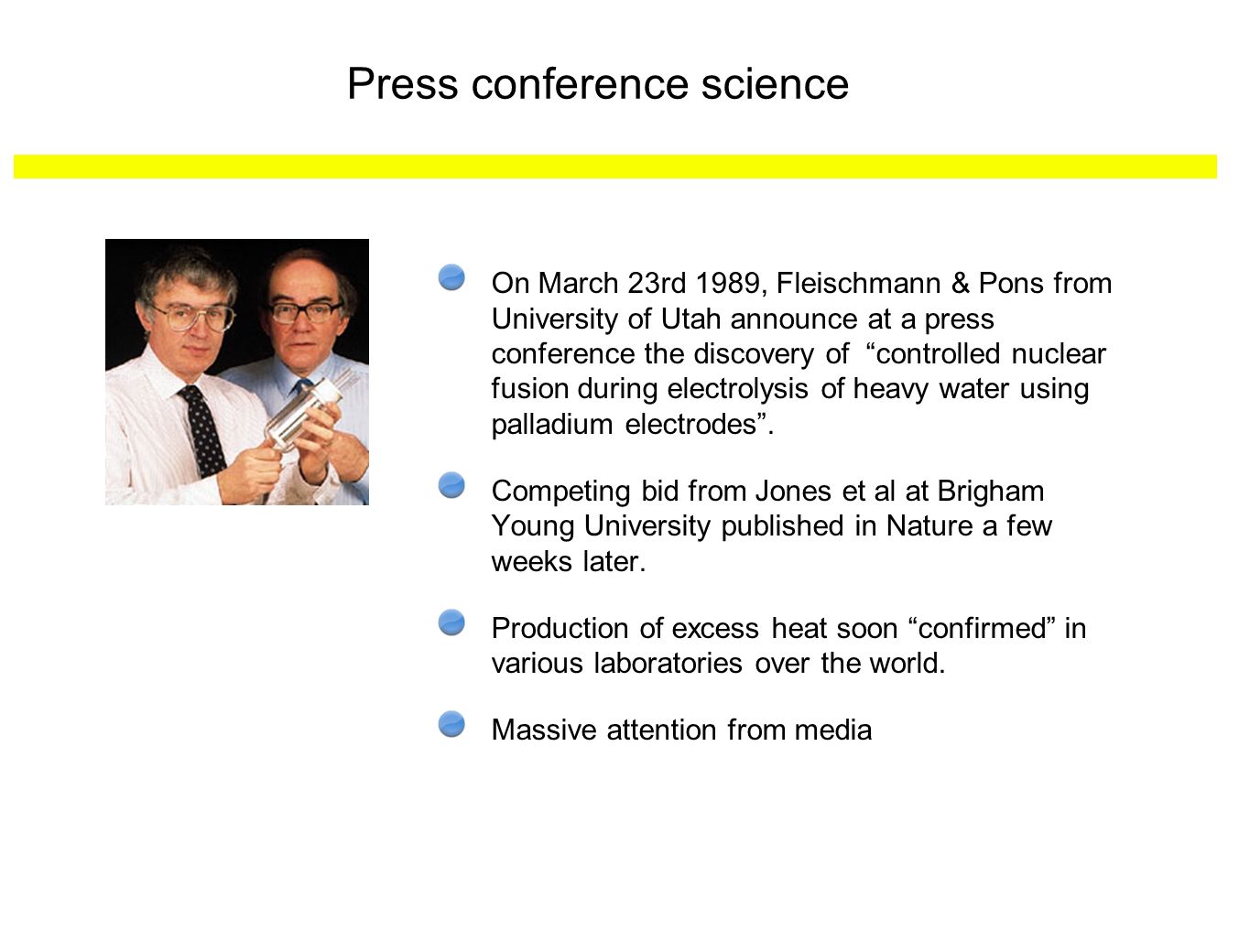 Press conference science

On March 23rd 1989, Fleischmann & Pons from University of Utah announce at a press conference the discovery of “controlled nuclear fusion during electrolysis of heavy water using palladium electrodes”.

Competing bid from Jones et al at Brigham Young University published in Nature a few weeks later.

Production of excess heat soon “confirmed” in various laboratories over the world.

Massive attention from media